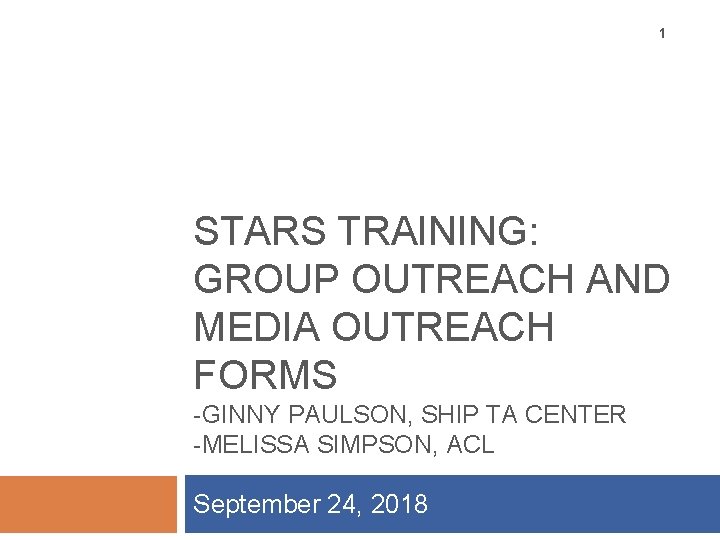 1

STARS TRAINING: GROUP OUTREACH AND MEDIA OUTREACH FORMS

-GINNY PAULSON, SHIP TA CENTER
-MELISSA SIMPSON, ACL

September 24, 2018